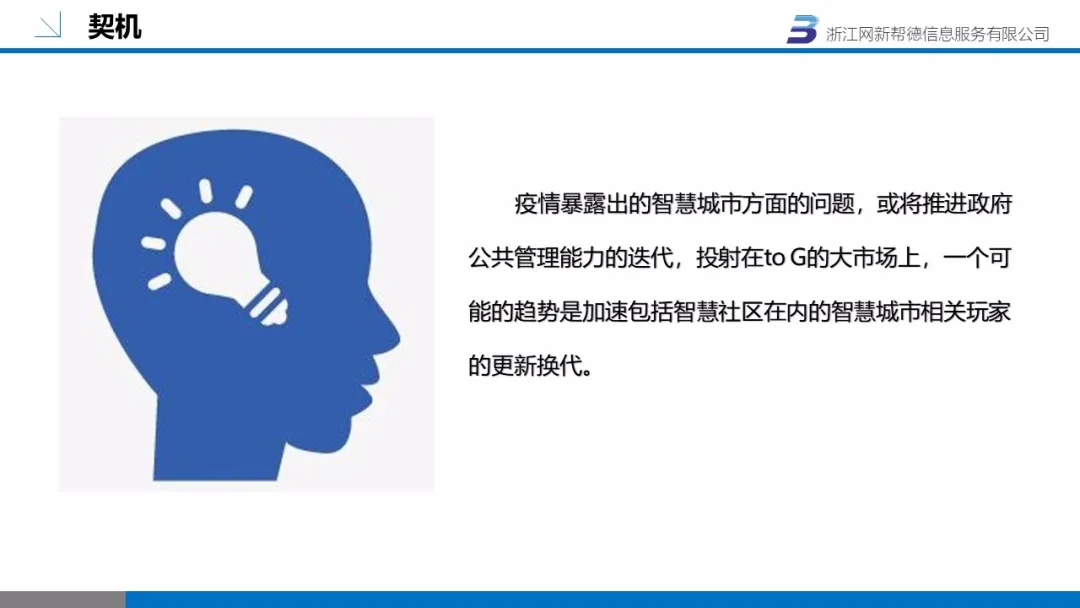 契机

浙江网新帮德信息服务有限公司

疫情暴露出的智慧城市方面的问题，或将推进政府公共管理能力的迭代，投射在to G的大市场上，一个可能的趋势是加速包括智慧社区在内的智慧城市相关玩家的更新换代。